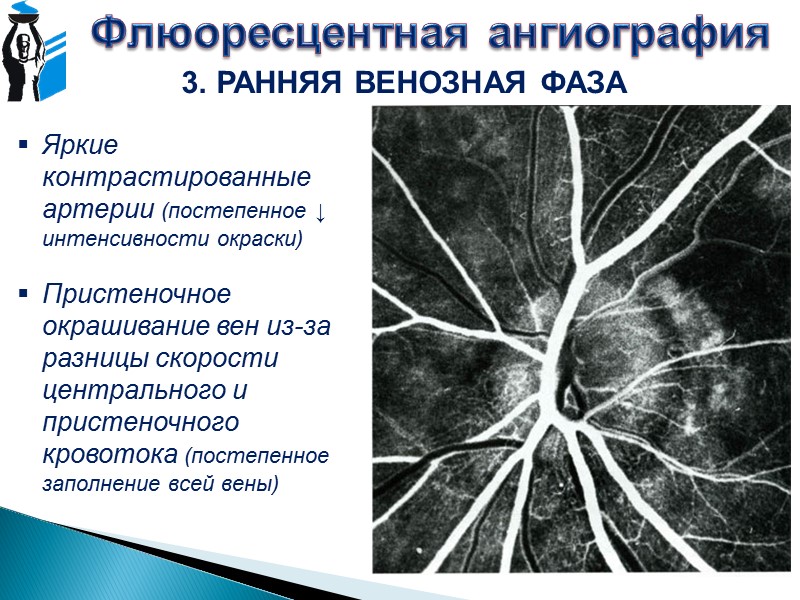 Флюоресцентная ангиография

3. РАННЯЯ ВЕНОЗНАЯ ФАЗА

▪ Яркие контрастированные артерии (постепенное ↓ интенсивности окраски)

▪ Пристеночное окрашивание вен из-за разницы скорости центрального и пристеночного кровотока (постепенное заполнение всей вены)